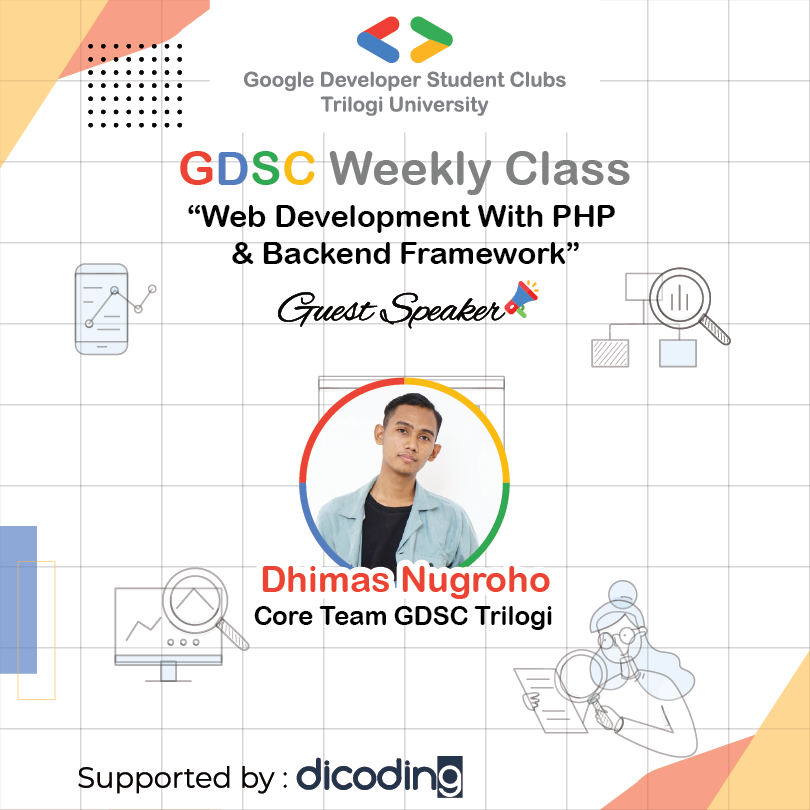 Google Developer Student Clubs
Trilogi University

GDSC Weekly Class
“Web Development With PHP & Backend Framework”

Guest Speaker

Dhimas Nugroho
Core Team GDSC Trilogi

Supported by : dicoding